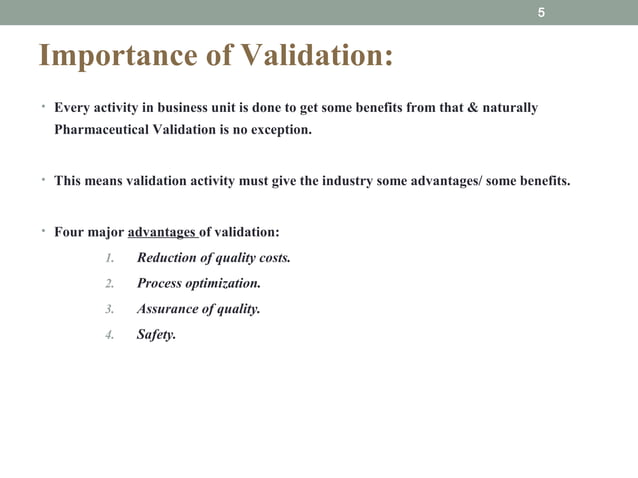 5

Importance of Validation:

• Every activity in business unit is done to get some benefits from that & naturally Pharmaceutical Validation is no exception.

• This means validation activity must give the industry some advantages/ some benefits.

• Four major advantages of validation:

1. Reduction of quality costs.
2. Process optimization.
3. Assurance of quality.
4. Safety.